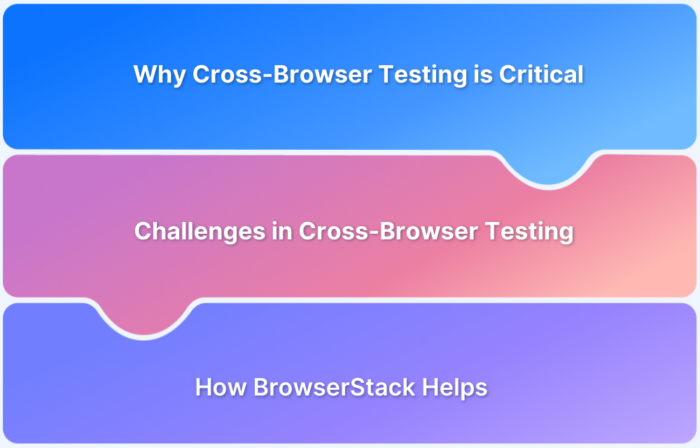 Why Cross-Browser Testing is Critical

Challenges in Cross-Browser Testing

How BrowserStack Helps